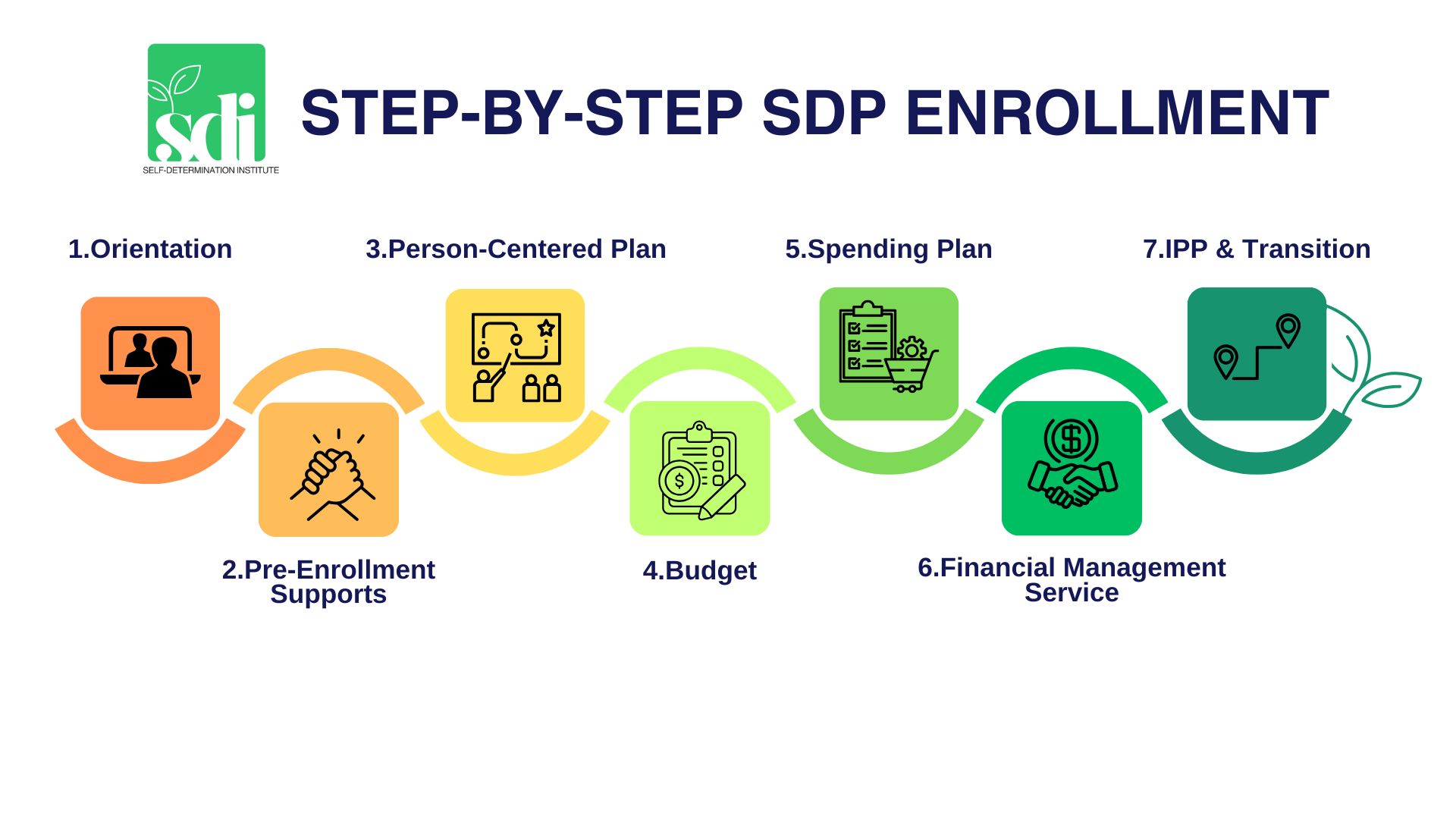 sdi
SELF-DETERMINATION INSTITUTE

STEP-BY-STEP SDP ENROLLMENT

1.Orientation

2.Pre-Enrollment Supports

3.Person-Centered Plan

4.Budget

5.Spending Plan

6.Financial Management Service

7.IPP & Transition